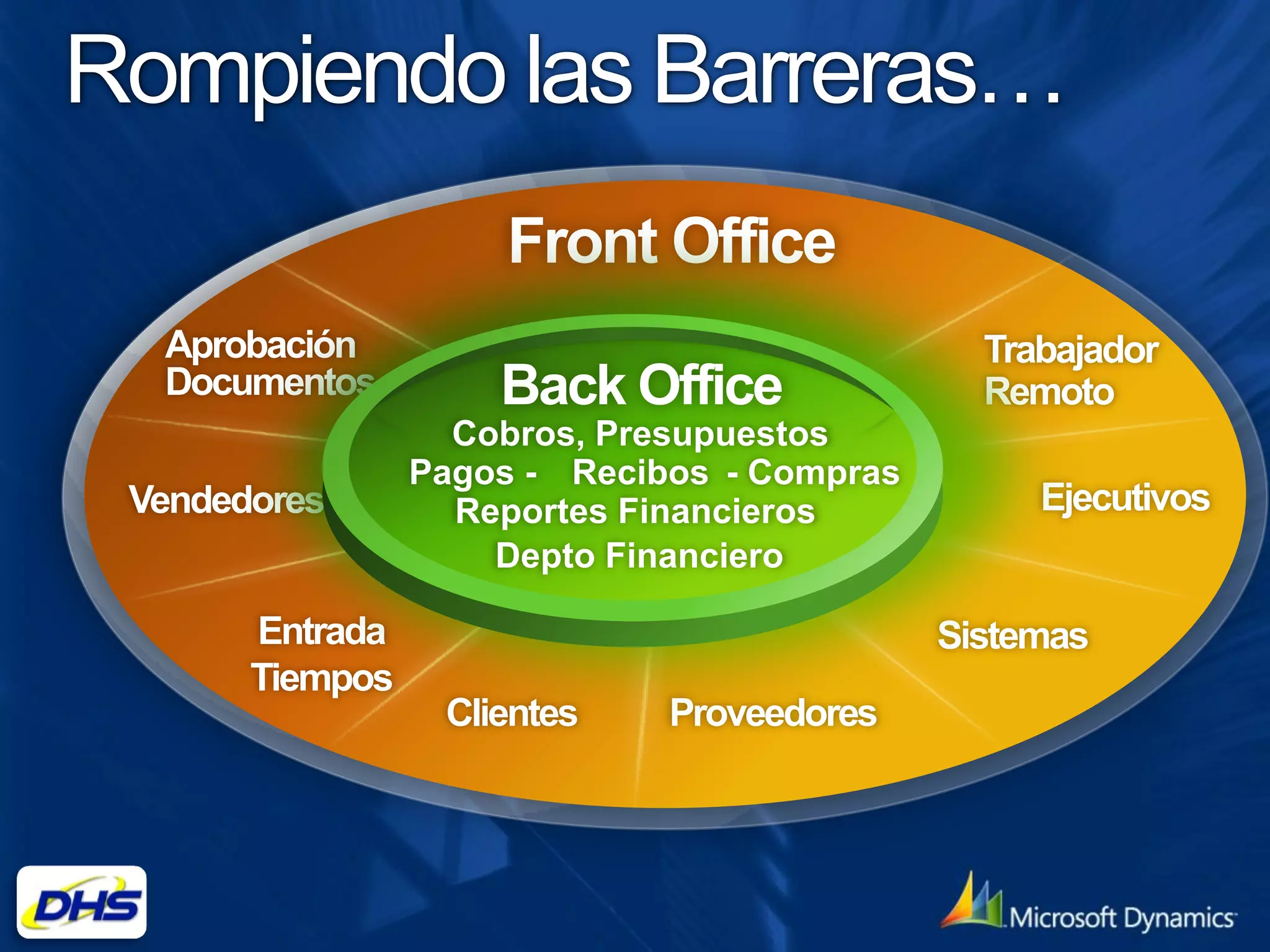 Rompiendo las Barreras…

Front Office

Aprobación Documentos

Trabajador Remoto

Back Office
Cobros, Presupuestos
Pagos - Recibos - Compras
Reportes Financieros
Depto Financiero

Vendedores

Ejecutivos

Entrada Tiempos

Sistemas

Clientes

Proveedores

DHS

Microsoft Dynamics